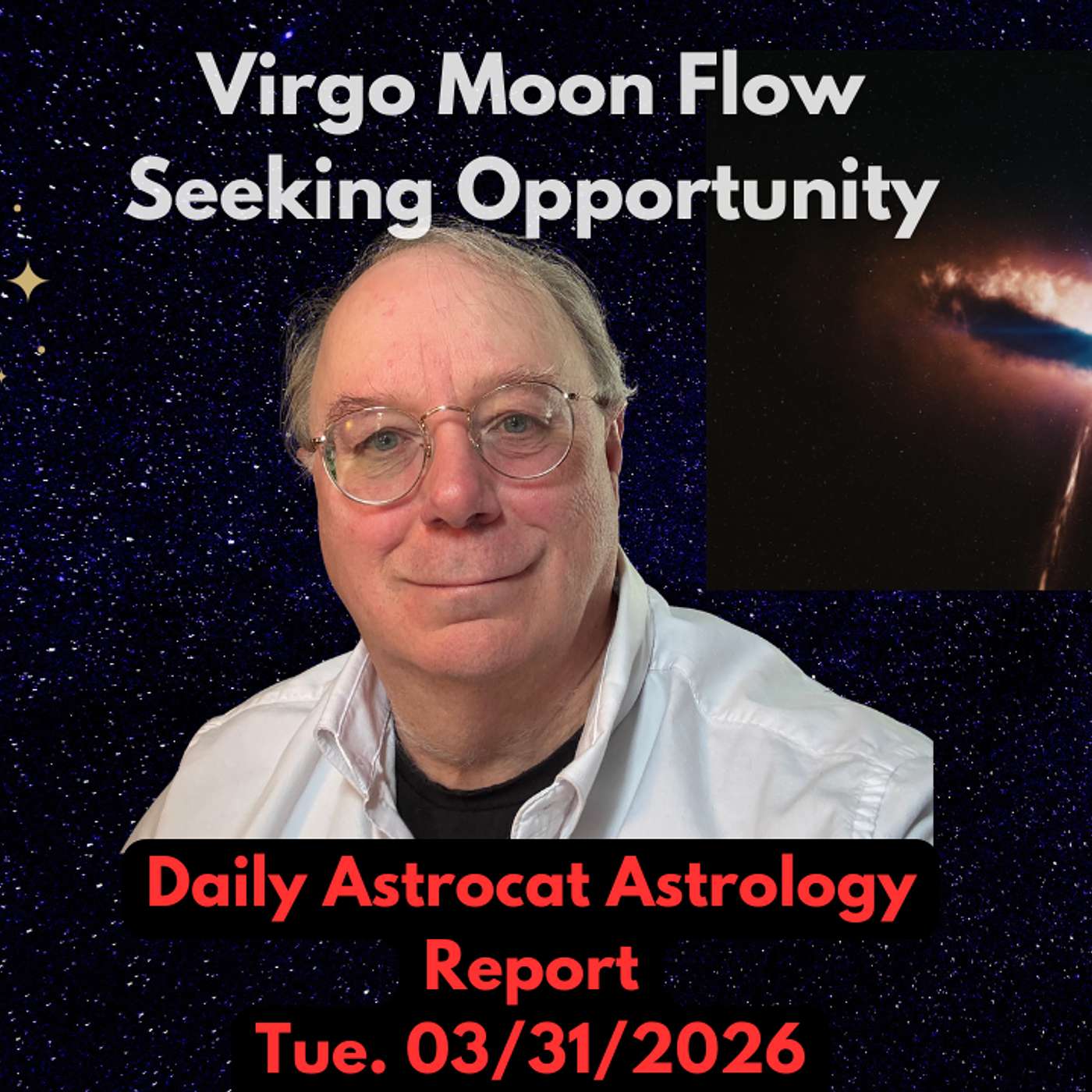 Virgo Moon Flow
Seeking Opportunity

Daily Astrocat Astrology
Report
Tue. 03/31/2026